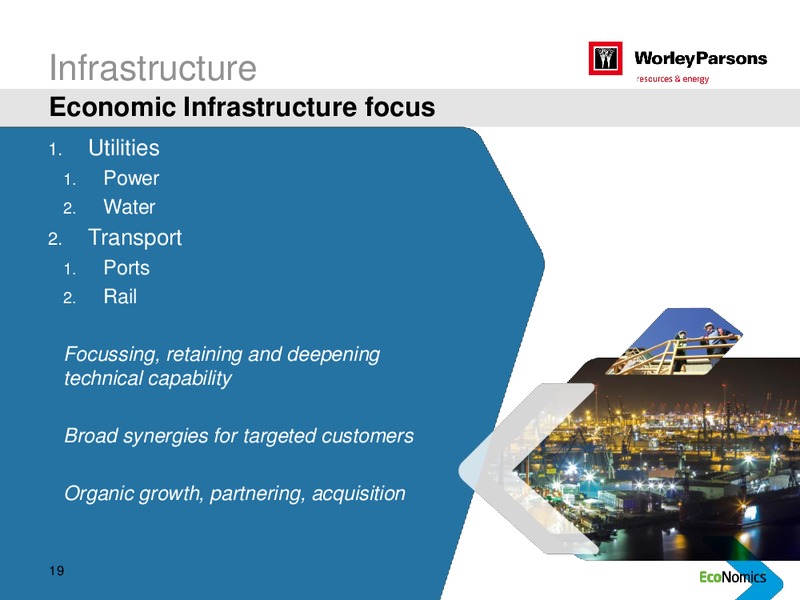 Infrastructure

WorleyParsons
resources & energy

Economic Infrastructure focus

1. Utilities
1. Power
2. Water
2. Transport
1. Ports
2. Rail

Focussing, retaining and deepening technical capability

Broad synergies for targeted customers

Organic growth, partnering, acquisition

19

EcoNomics